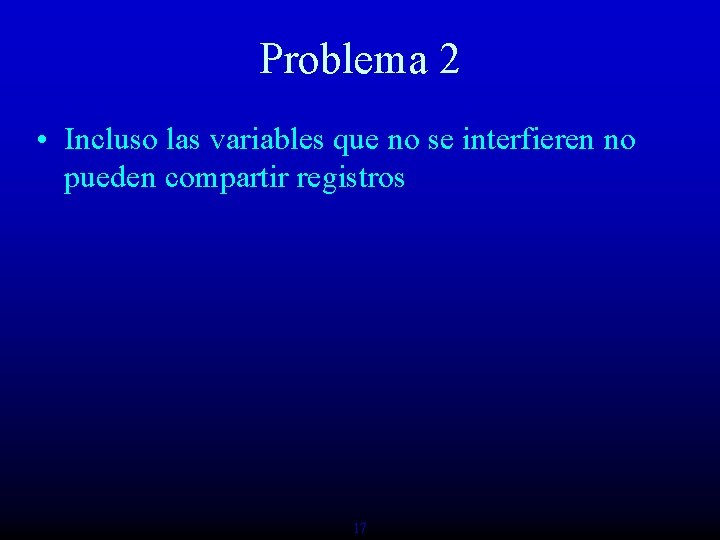 Problema 2

• Incluso las variables que no se interfieren no pueden compartir registros

17